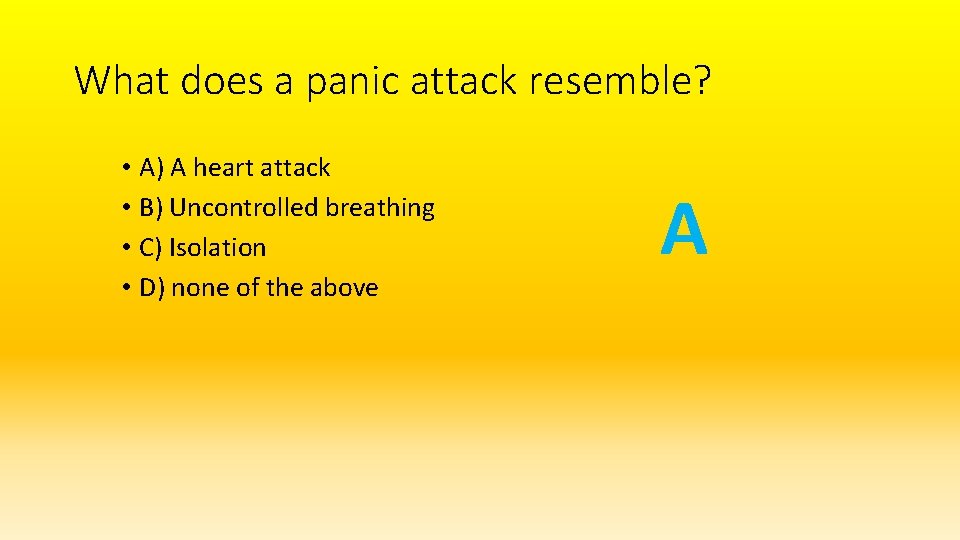 What does a panic attack resemble?

• A) A heart attack
• B) Uncontrolled breathing
• C) Isolation
• D) none of the above

A